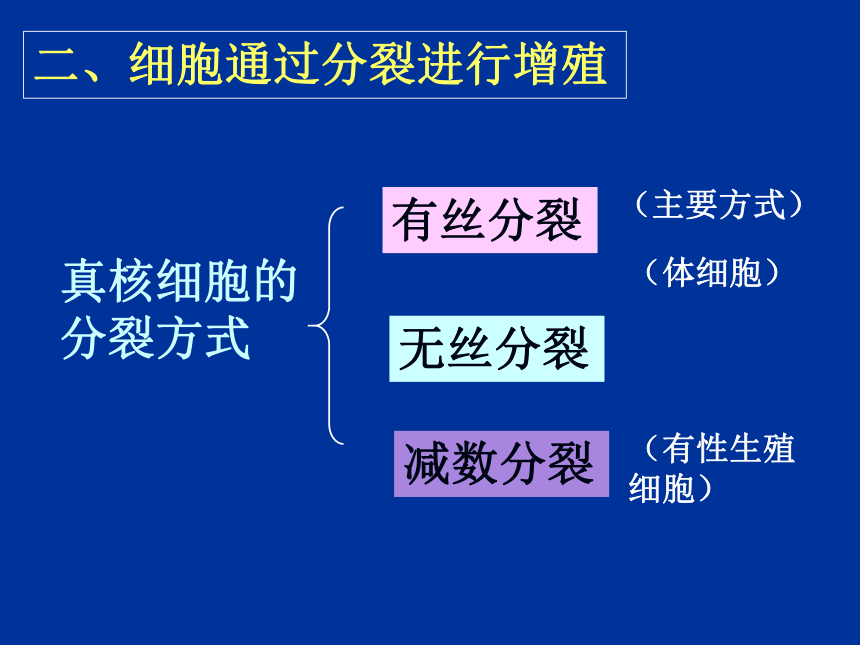 二、细胞通过分裂进行增殖

真核细胞的分裂方式

有丝分裂

（主要方式）

（体细胞）

无丝分裂

减数分裂

（有性生殖细胞）